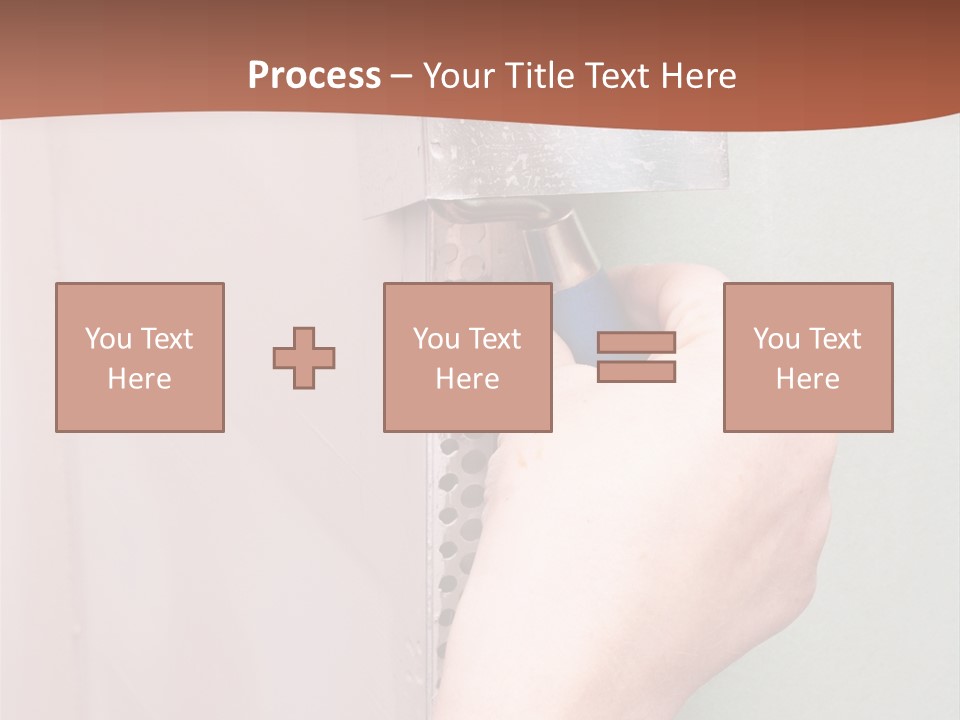 Process – Your Title Text Here

You Text Here

You Text Here

You Text Here